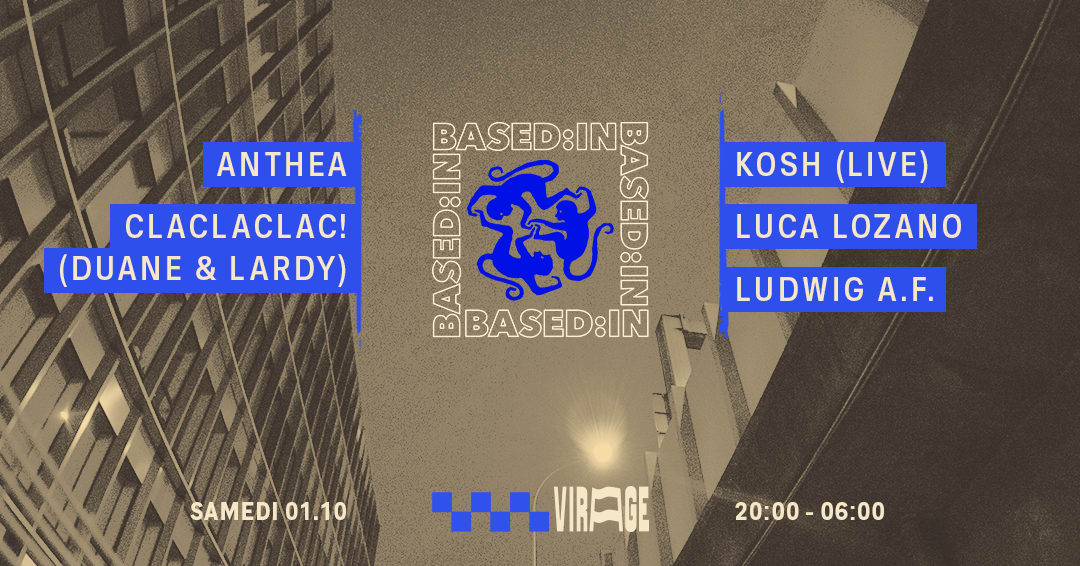 ANTHEA

CLACLACLAC!
(DUANE & LARDY)

BASED:IN
BASED:IN
BASED:IN
BASED:IN

KOSH (LIVE)

LUCA LOZANO

LUDWIG A.F.

SAMEDI 01.10

VIRAGE

20:00 - 06:00